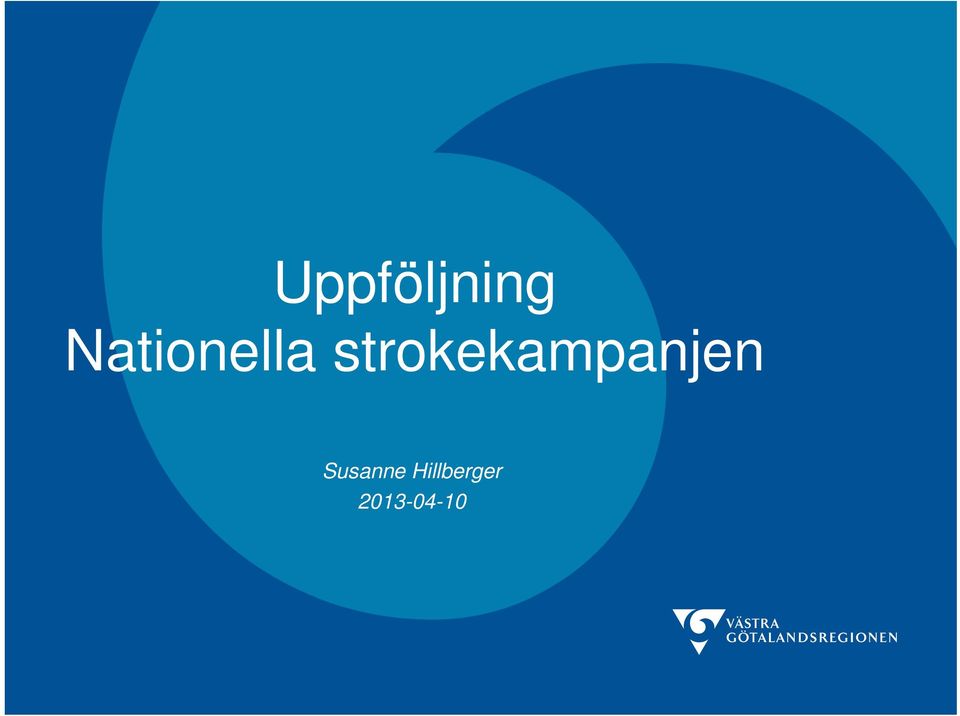 Uppföljning
Nationella strokekampanjen

Susanne Hillberger
2013-04-10

VÄSTRA
GÖTALANDSREGIONEN